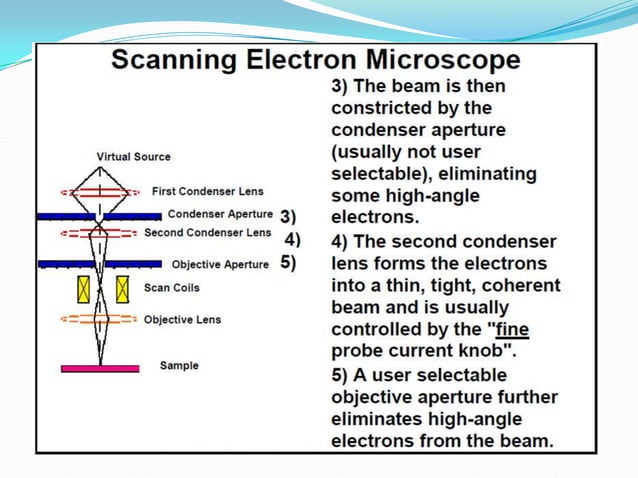 Scanning Electron Microscope

Virtual Source

First Condenser Lens

Condenser Aperture 3)

Second Condenser Lens 4)

Objective Aperture 5)

Scan Coils

Objective Lens

Sample

3) The beam is then constricted by the condenser aperture (usually not user selectable), eliminating some high-angle electrons.

4) The second condenser lens forms the electrons into a thin, tight, coherent beam and is usually controlled by the "fine probe current knob".

5) A user selectable objective aperture further eliminates high-angle electrons from the beam.